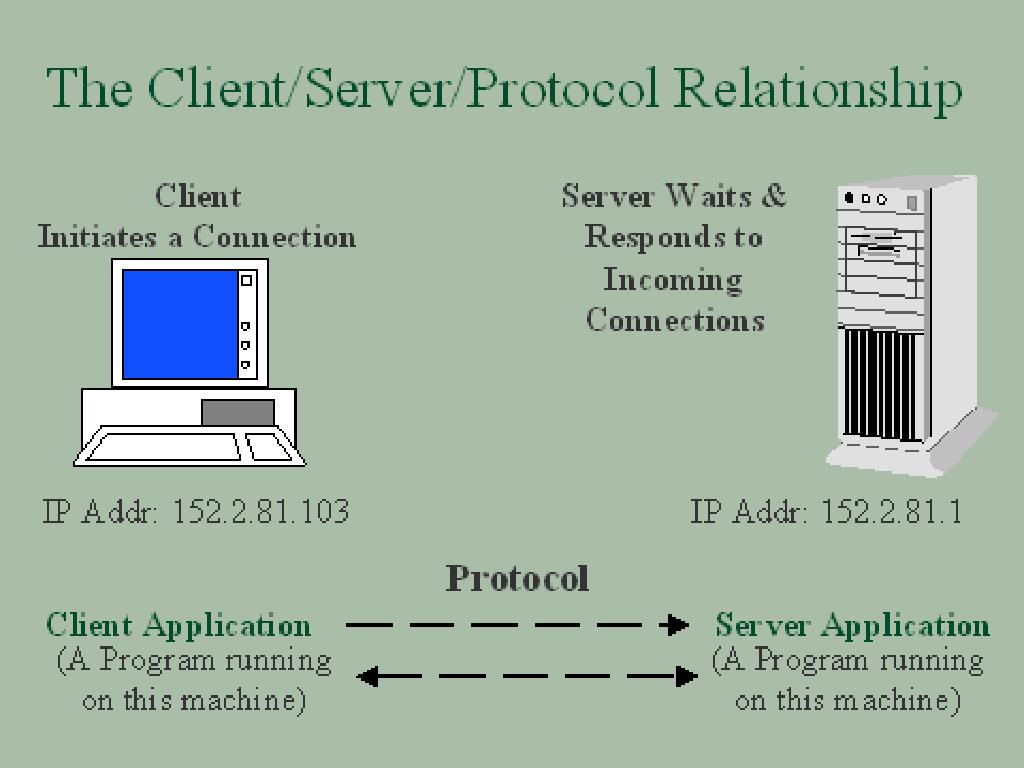 The Client/Server/Protocol Relationship

Client
Initiates a Connection

Server Waits & Responds to Incoming Connections

IP Addr: 152.2.81.103

IP Addr: 152.2.81.1

Protocol

Client Application
(A Program running on this machine)

Server Application
(A Program running on this machine)